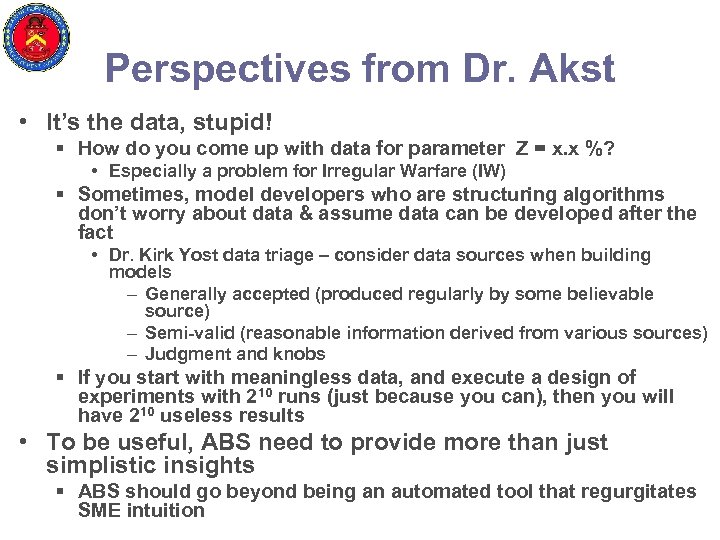 Perspectives from Dr. Akst

• It's the data, stupid!
 ▪ How do you come up with data for parameter Z = x.x %?
  • Especially a problem for Irregular Warfare (IW)
 ▪ Sometimes, model developers who are structuring algorithms don't worry about data & assume data can be developed after the fact
  • Dr. Kirk Yost data triage – consider data sources when building models
   – Generally accepted (produced regularly by some believable source)
   – Semi-valid (reasonable information derived from various sources)
   – Judgment and knobs
 ▪ If you start with meaningless data, and execute a design of experiments with $2^{10}$ runs (just because you can), then you will have $2^{10}$ useless results
• To be useful, ABS need to provide more than just simplistic insights
 ▪ ABS should go beyond being an automated tool that regurgitates SME intuition